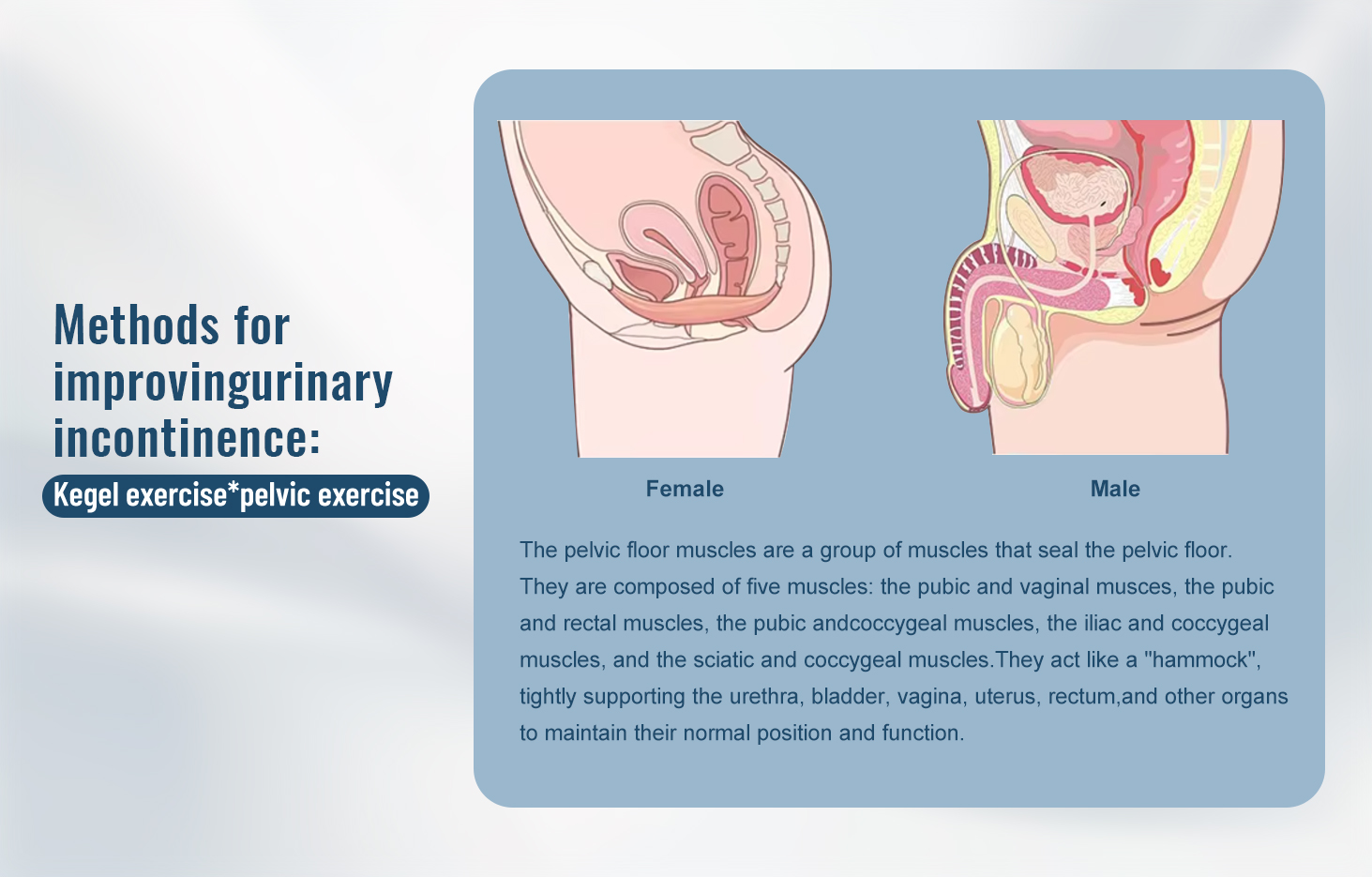 Methods for improvingurinary incontinence:

Kegel exercise*pelvic exercise

Female

Male

The pelvic floor muscles are a group of muscles that seal the pelvic floor. They are composed of five muscles: the pubic and vaginal musces, the pubic and rectal muscles, the pubic andcoccygeal muscles, the iliac and coccygeal muscles, and the sciatic and coccygeal muscles.They act like a "hammock", tightly supporting the urethra, bladder, vagina, uterus, rectum,and other organs to maintain their normal position and function.